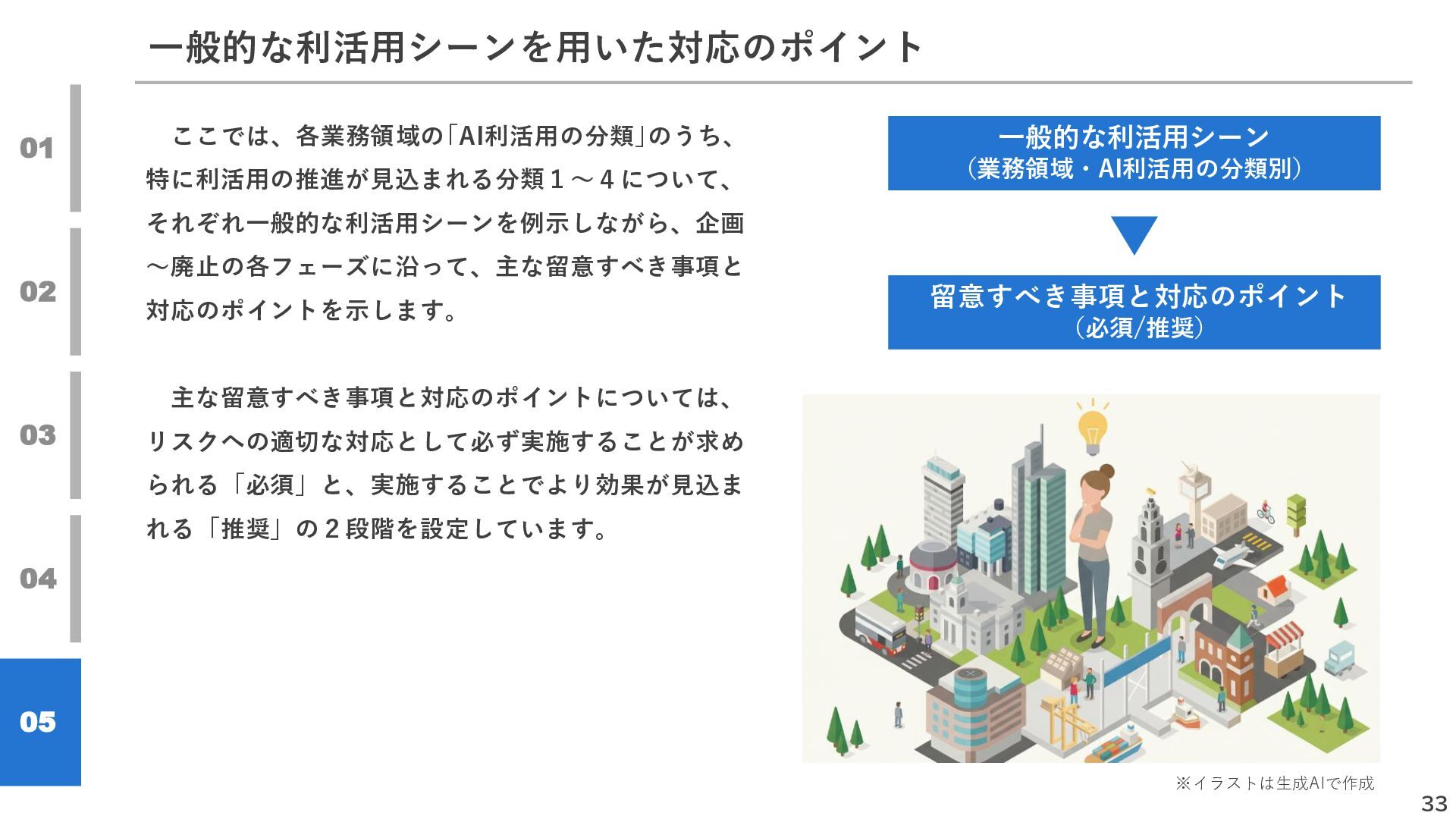 一般的な利活用シーンを用いた対応のポイント

01

02

03

04

05

ここでは、各業務領域の「AI利活用の分類」のうち、特に利活用の推進が見込まれる分類１～４について、それぞれ一般的な利活用シーンを例示しながら、企画～廃止の各フェーズに沿って、主な留意すべき事項と対応のポイントを示します。

主な留意すべき事項と対応のポイントについては、リスクへの適切な対応として必ず実施することが求められる「必須」と、実施することでより効果が見込まれる「推奨」の２段階を設定しています。

一般的な利活用シーン
（業務領域・AI利活用の分類別）

留意すべき事項と対応のポイント
（必須/推奨）

※イラストは生成AIで作成

33